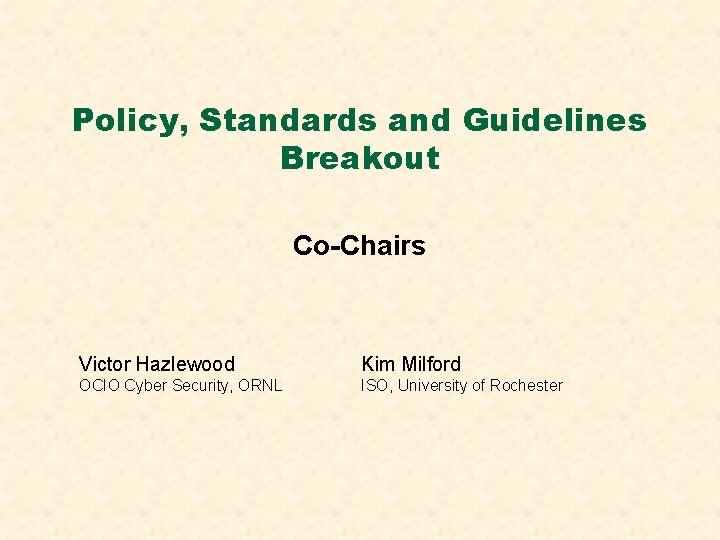 Policy, Standards and Guidelines Breakout

Co-Chairs

Victor Hazlewood
OCIO Cyber Security, ORNL

Kim Milford
ISO, University of Rochester